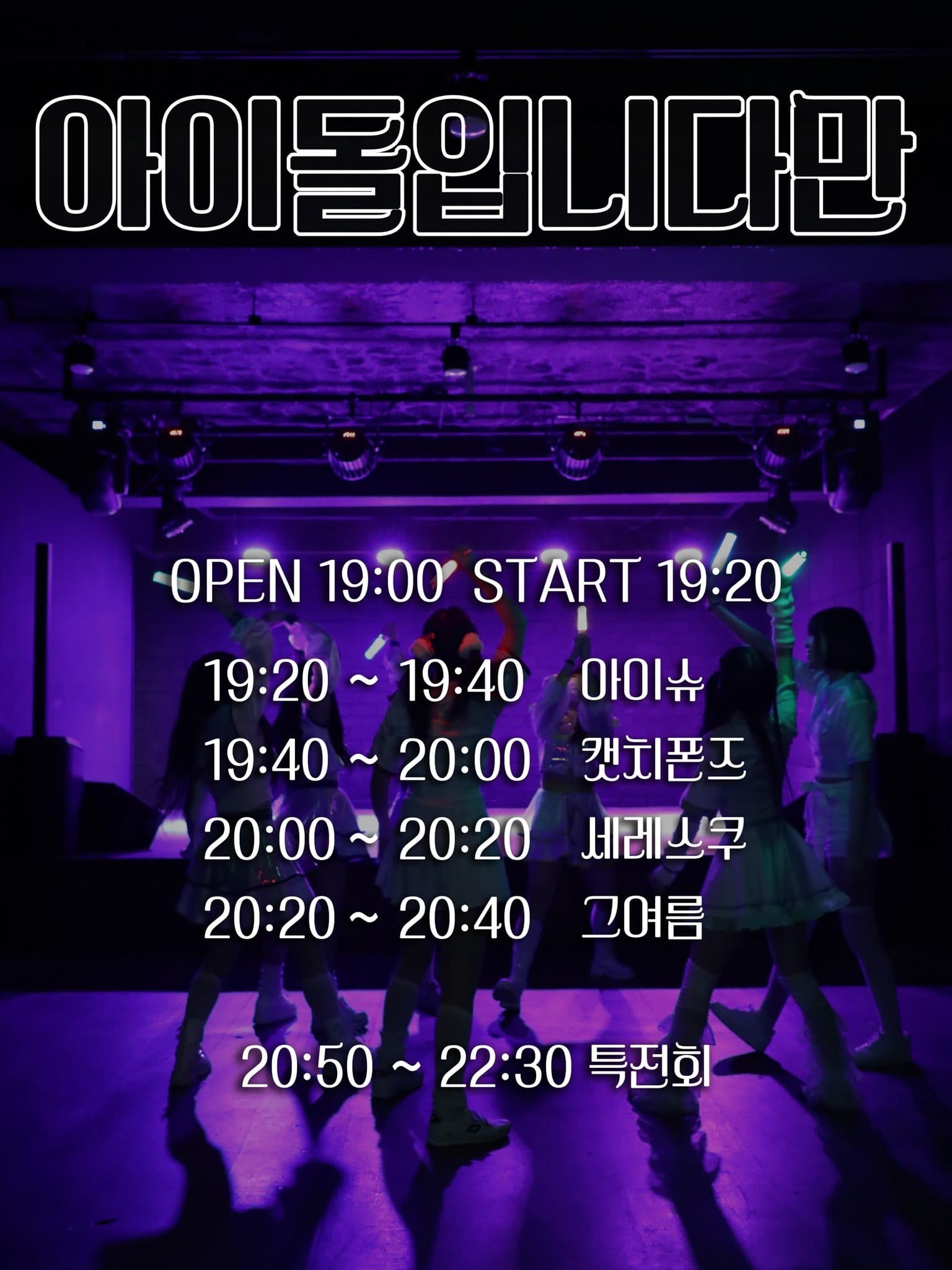 아이돌입니다만

OPEN 19:00 START 19:20

19:20 ~ 19:40 아이슈
19:40 ~ 20:00 캣치폰즈
20:00 ~ 20:20 세레스쿠
20:20 ~ 20:40 그여름

20:50 ~ 22:30 특전회